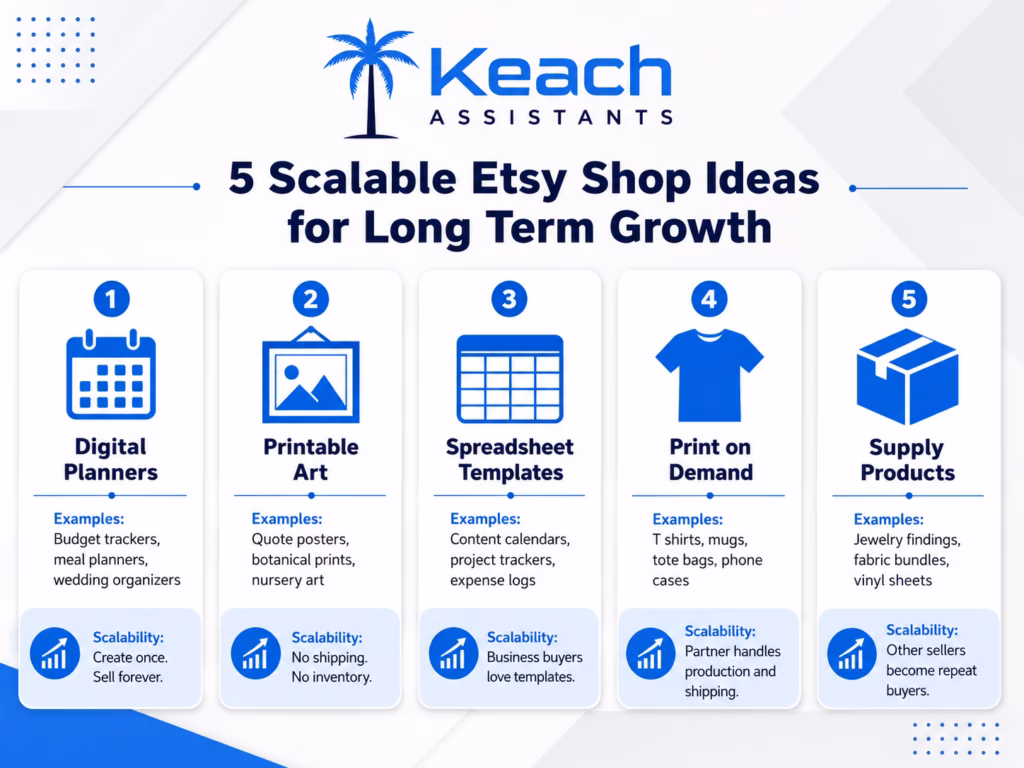 Keach
ASSISTANTS

5 Scalable Etsy Shop Ideas for Long Term Growth

1
Digital Planners
Examples:
Budget trackers, meal planners, wedding organizers
Scalability:
Create once. Sell forever.

2
Printable Art
Examples:
Quote posters, botanical prints, nursery art
Scalability:
No shipping. No inventory.

3
Spreadsheet Templates
Examples:
Content calendars, project trackers, expense logs
Scalability:
Business buyers love templates.

4
Print on Demand
Examples:
T shirts, mugs, tote bags, phone cases
Scalability:
Partner handles production and shipping.

5
Supply Products
Examples:
Jewelry findings, fabric bundles, vinyl sheets
Scalability:
Other sellers become repeat buyers.